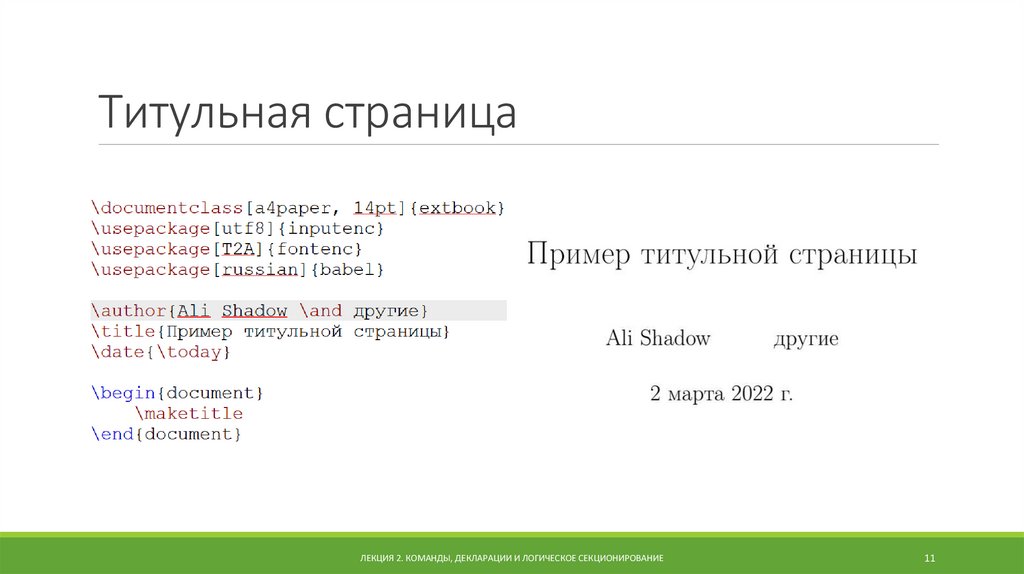 Титульная страница

\documentclass[a4paper, 14pt]{extbook}
\usepackage[utf8]{inputenc}
\usepackage[T2A]{fontenc}
\usepackage[russian]{babel}

\author{Ali Shadow \and другие}
\title{Пример титульной страницы}
\date{\today}

\begin{document}
\maketitle
\end{document}

Пример титульной страницы

Ali Shadow другие

2 марта 2022 г.

ЛЕКЦИЯ 2. КОМАНДЫ, ДЕКЛАРАЦИИ И ЛОГИЧЕСКОЕ СЕКЦИОНИРОВАНИЕ 11